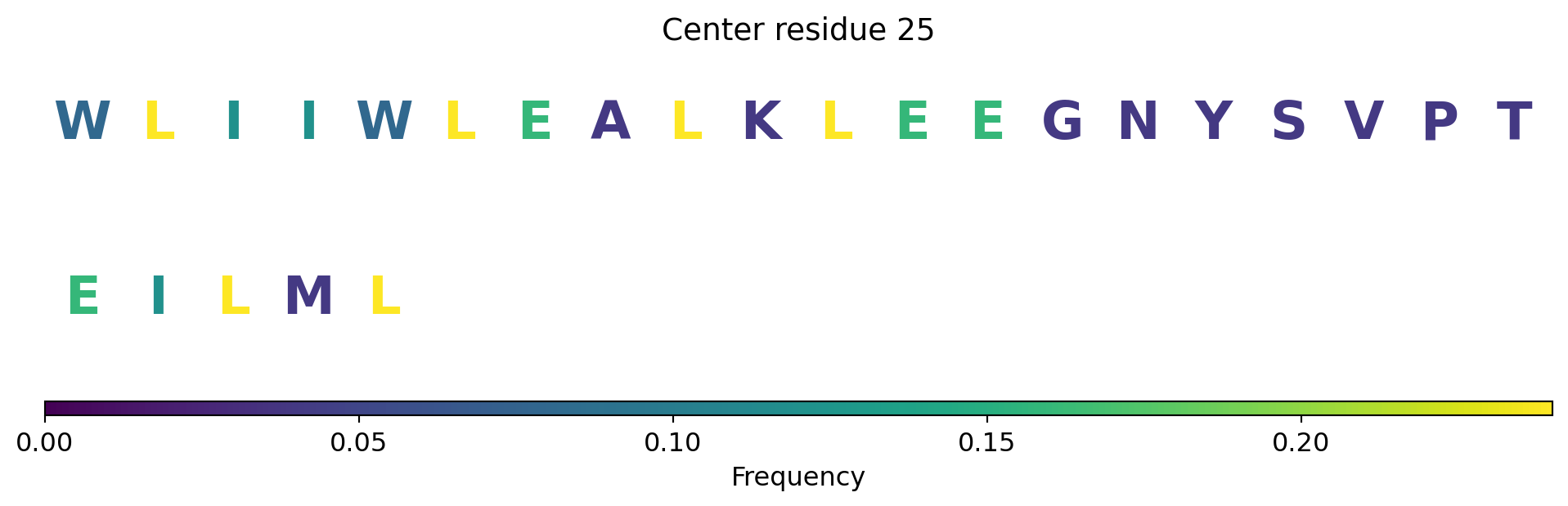 Center residue 25

W L I I W L E A L K L E E G N Y S V P T

E I L M L

0.00 0.05 0.10 0.15 0.20

Frequency